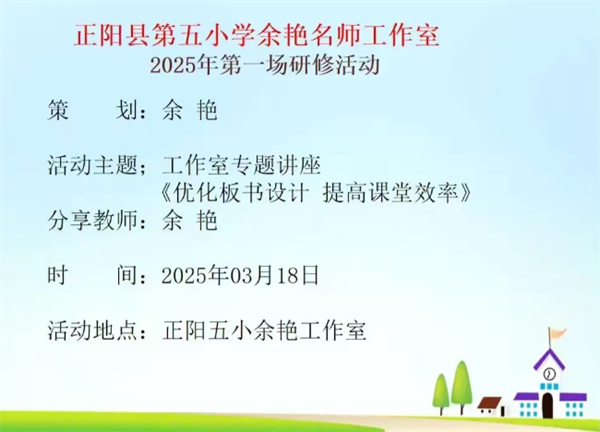 正阳县第五小学余艳名师工作室
2025年第一场研修活动

策　　划：余 艳

活动主题；工作室专题讲座
《优化板书设计 提高课堂效率》
分享教师：余 艳

时　　间：2025年03月18日

活动地点：正阳五小余艳工作室